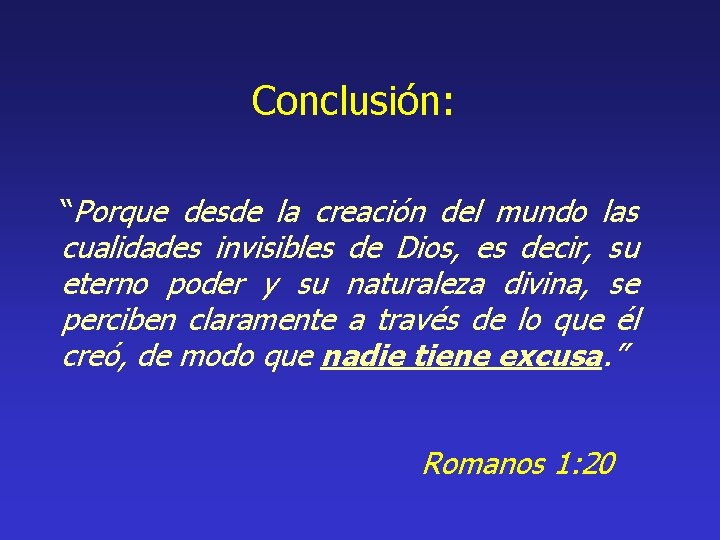 Conclusión:

“Porque desde la creación del mundo las cualidades invisibles de Dios, es decir, su eterno poder y su naturaleza divina, se perciben claramente a través de lo que él creó, de modo que nadie tiene excusa.”

Romanos 1:20